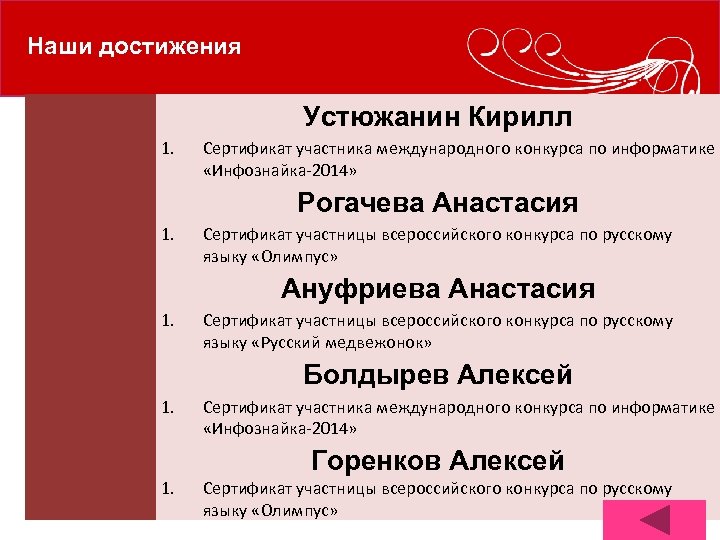 Наши достижения

Устюжанин Кирилл

1. Сертификат участника международного конкурса по информатике «Инфознайка-2014»

Рогачева Анастасия

1. Сертификат участницы всероссийского конкурса по русскому языку «Олимпус»

Ануфриева Анастасия

1. Сертификат участницы всероссийского конкурса по русскому языку «Русский медвежонок»

Болдырев Алексей

1. Сертификат участника международного конкурса по информатике «Инфознайка-2014»

Горенков Алексей

1. Сертификат участницы всероссийского конкурса по русскому языку «Олимпус»